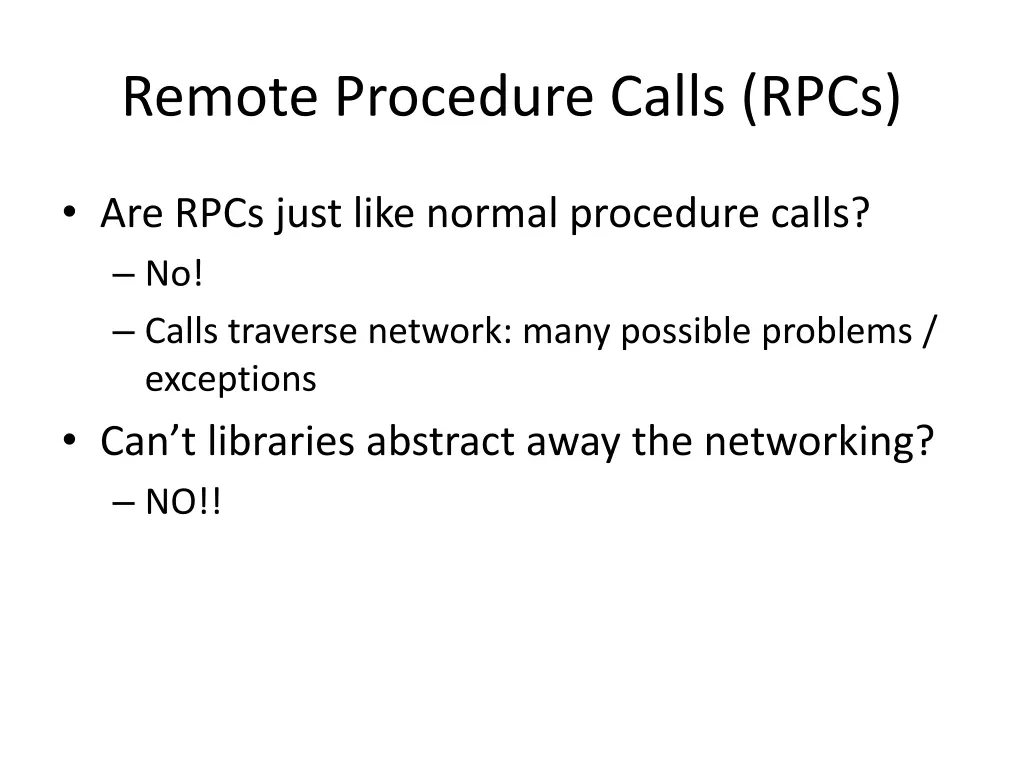 Remote Procedure Calls (RPCs)

• Are RPCs just like normal procedure calls?
– No!
– Calls traverse network: many possible problems / exceptions
• Can’t libraries abstract away the networking?
– NO!!